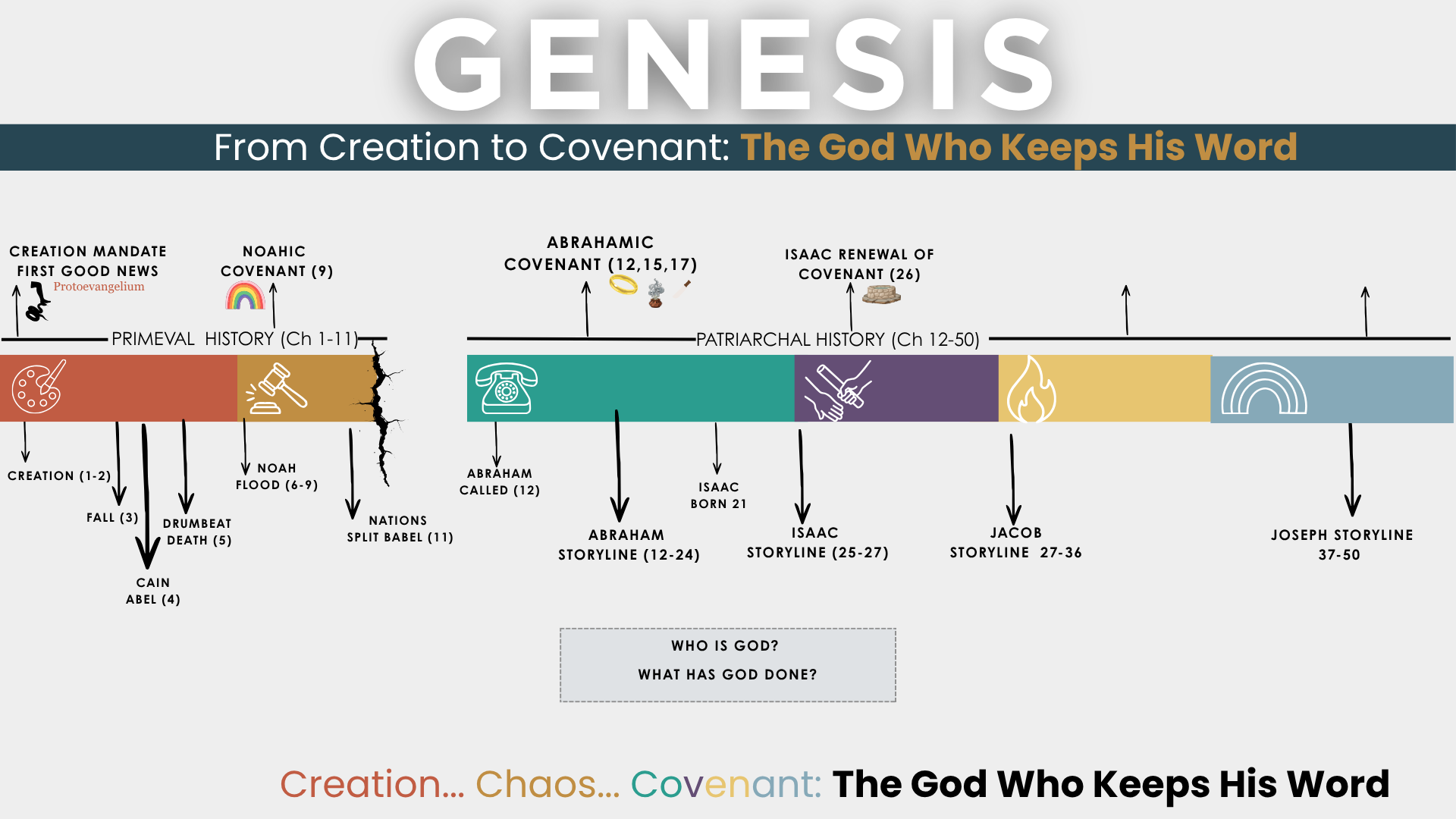 GENESIS

From Creation to Covenant: The God Who Keeps His Word

CREATION MANDATE
FIRST GOOD NEWS
Protoevangelium

NOAHIC COVENANT (9)

ABRAHAMIC COVENANT (12,15,17)

ISAAC RENEWAL OF COVENANT (26)

PRIMEVAL HISTORY (Ch 1-11)

PATRIARCHAL HISTORY (Ch 12-50)

CREATION (1-2)

FALL (3)

CAIN ABEL (4)

DRUMBEAT DEATH (5)

NOAH FLOOD (6-9)

NATIONS SPLIT BABEL (11)

ABRAHAM CALLED (12)

ABRAHAM STORYLINE (12-24)

ISAAC BORN 21

ISAAC STORYLINE (25-27)

JACOB STORYLINE 27-36

JOSEPH STORYLINE 37-50

WHO IS GOD?
WHAT HAS GOD DONE?

Creation... Chaos... Covenant: The God Who Keeps His Word